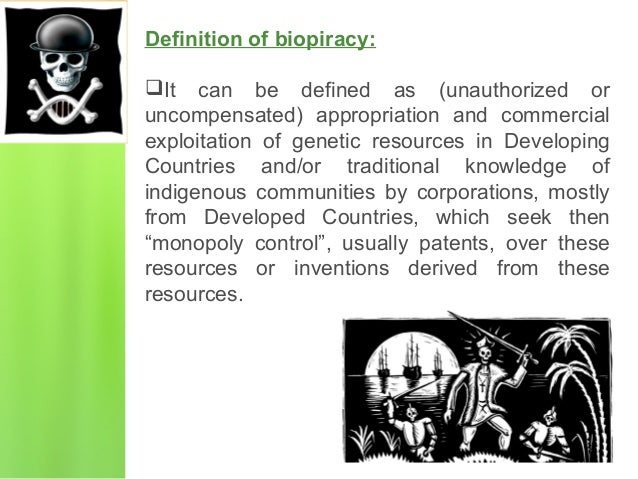 Definition of biopiracy:

❑It can be defined as (unauthorized or uncompensated) appropriation and commercial exploitation of genetic resources in Developing Countries and/or traditional knowledge of indigenous communities by corporations, mostly from Developed Countries, which seek then “monopoly control”, usually patents, over these resources or inventions derived from these resources.